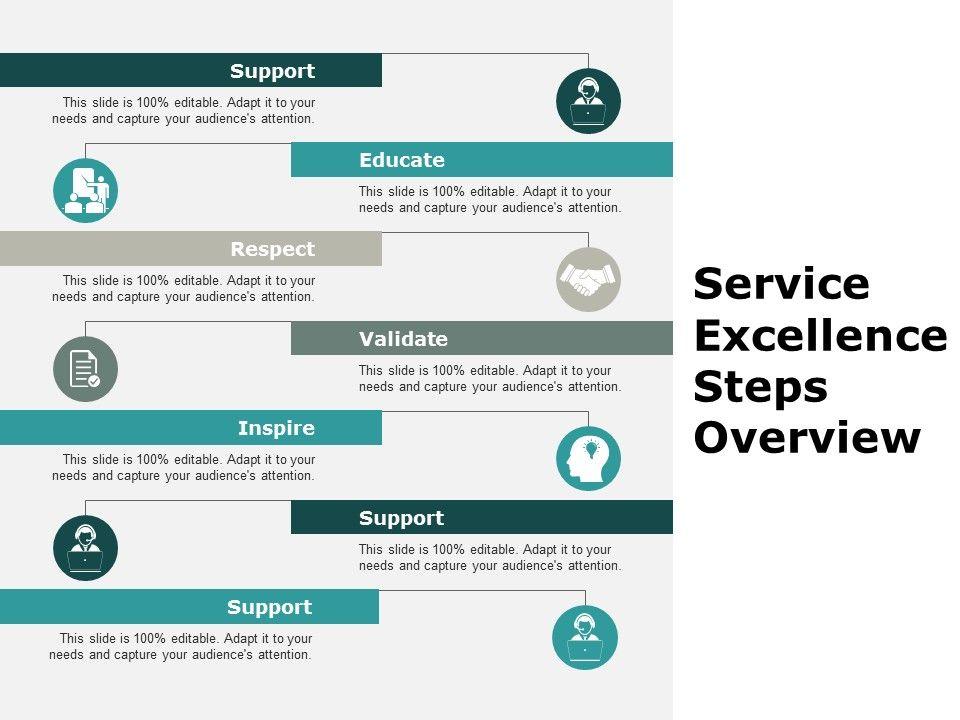 Support
This slide is 100% editable. Adapt it to your needs and capture your audience's attention.

Educate
This slide is 100% editable. Adapt it to your needs and capture your audience's attention.

Respect
This slide is 100% editable. Adapt it to your needs and capture your audience's attention.

Validate
This slide is 100% editable. Adapt it to your needs and capture your audience's attention.

Inspire
This slide is 100% editable. Adapt it to your needs and capture your audience's attention.

Support
This slide is 100% editable. Adapt it to your needs and capture your audience's attention.

Support
This slide is 100% editable. Adapt it to your needs and capture your audience's attention.

Service Excellence Steps Overview